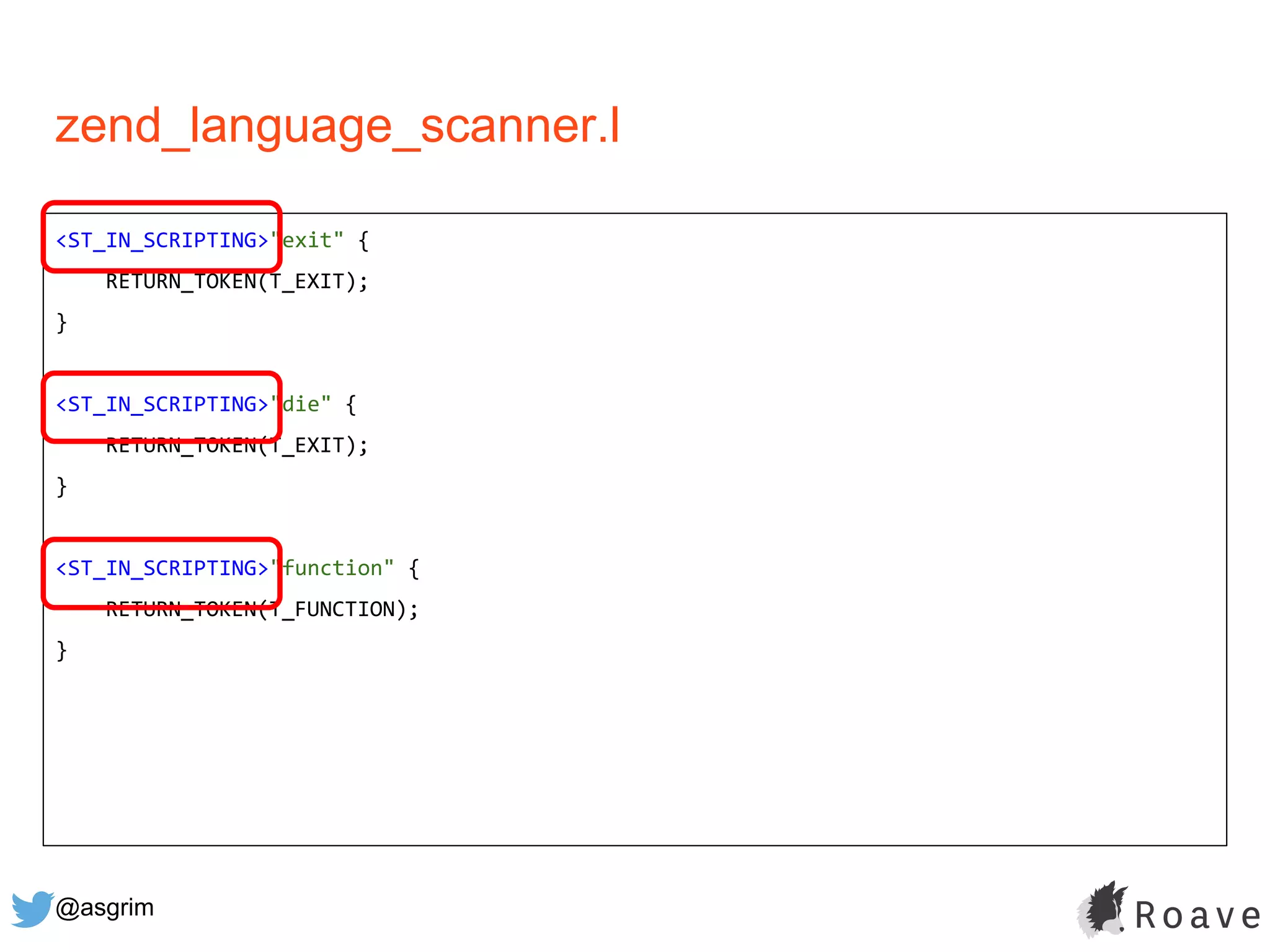 zend_language_scanner.l

<ST_IN_SCRIPTING>"exit" {
    RETURN_TOKEN(T_EXIT);
}

<ST_IN_SCRIPTING>"die" {
    RETURN_TOKEN(T_EXIT);
}

<ST_IN_SCRIPTING>"function" {
    RETURN_TOKEN(T_FUNCTION);
}

@asgrim

Roave